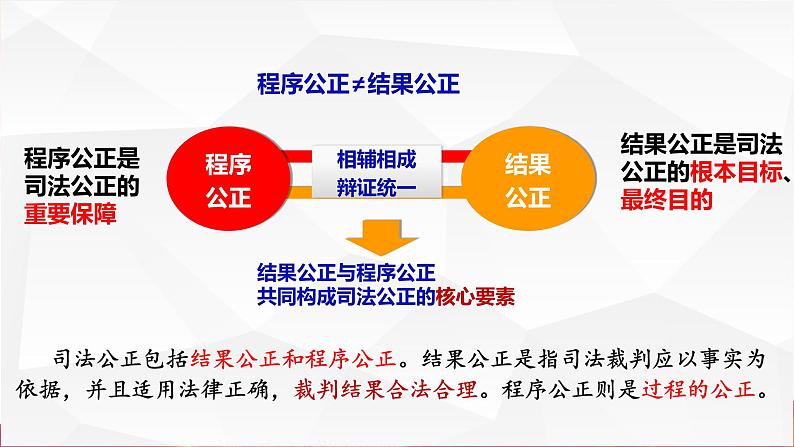 程序公正≠结果公正

程序公正是司法公正的重要保障

程序公正

相辅相成
辩证统一

结果公正

结果公正是司法公正的根本目标、最终目的

结果公正与程序公正
共同构成司法公正的核心要素

司法公正包括结果公正和程序公正。结果公正是指司法裁判应以事实为依据，并且适用法律正确，裁判结果合法合理。程序公正则是过程的公正。